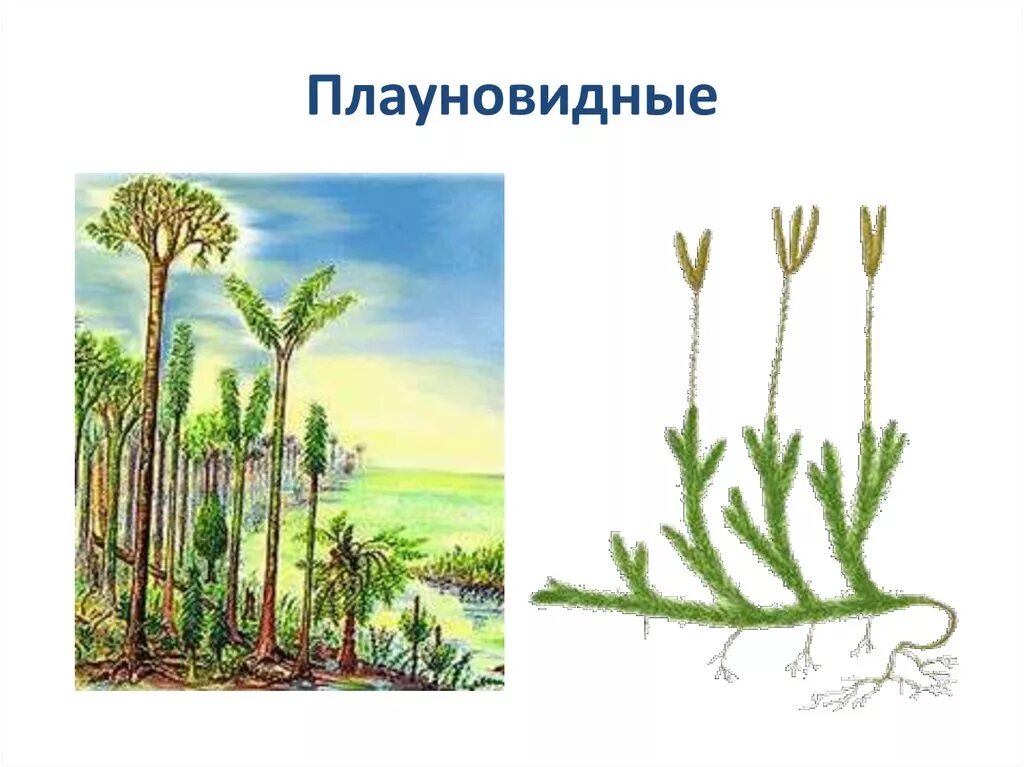 Плауновидные